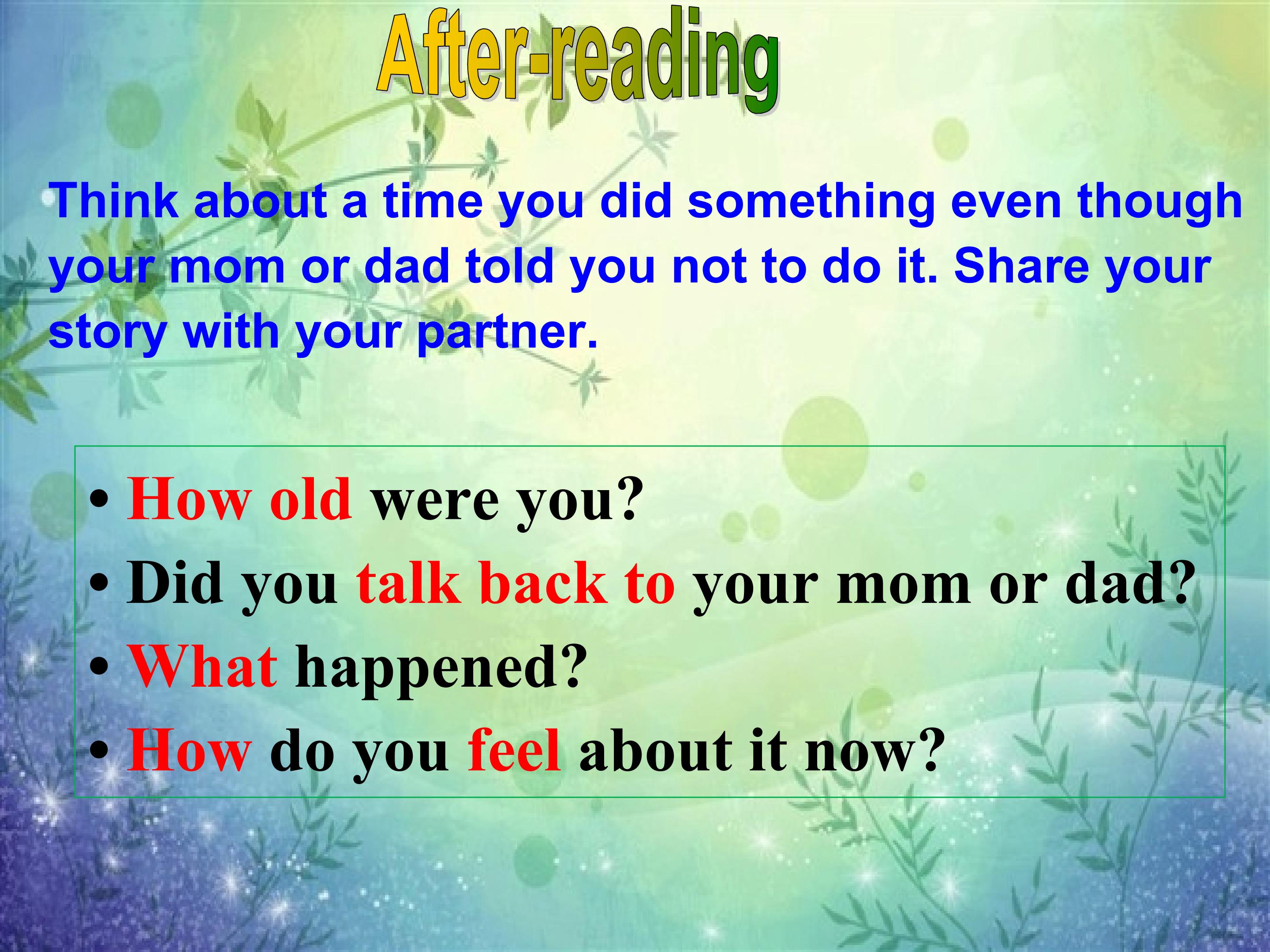 After-reading

Think about a time you did something even though your mom or dad told you not to do it. Share your story with your partner.

• How old were you?
• Did you talk back to your mom or dad?
• What happened?
• How do you feel about it now?